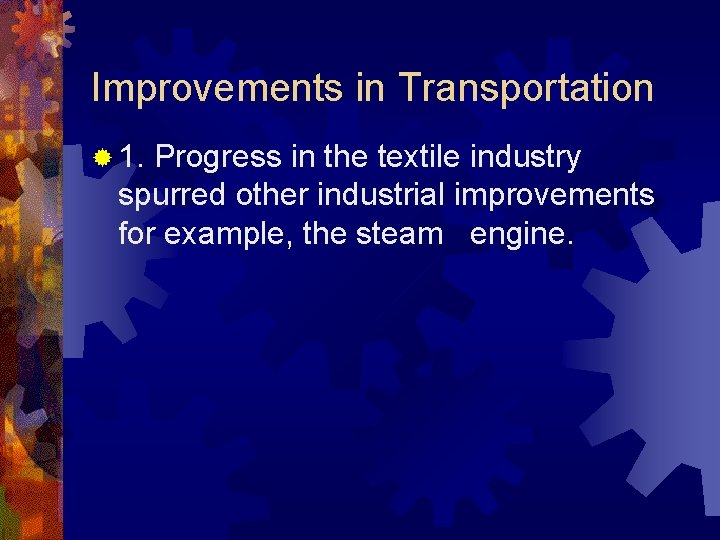 Improvements in Transportation

1. Progress in the textile industry spurred other industrial improvements for example, the steam engine.